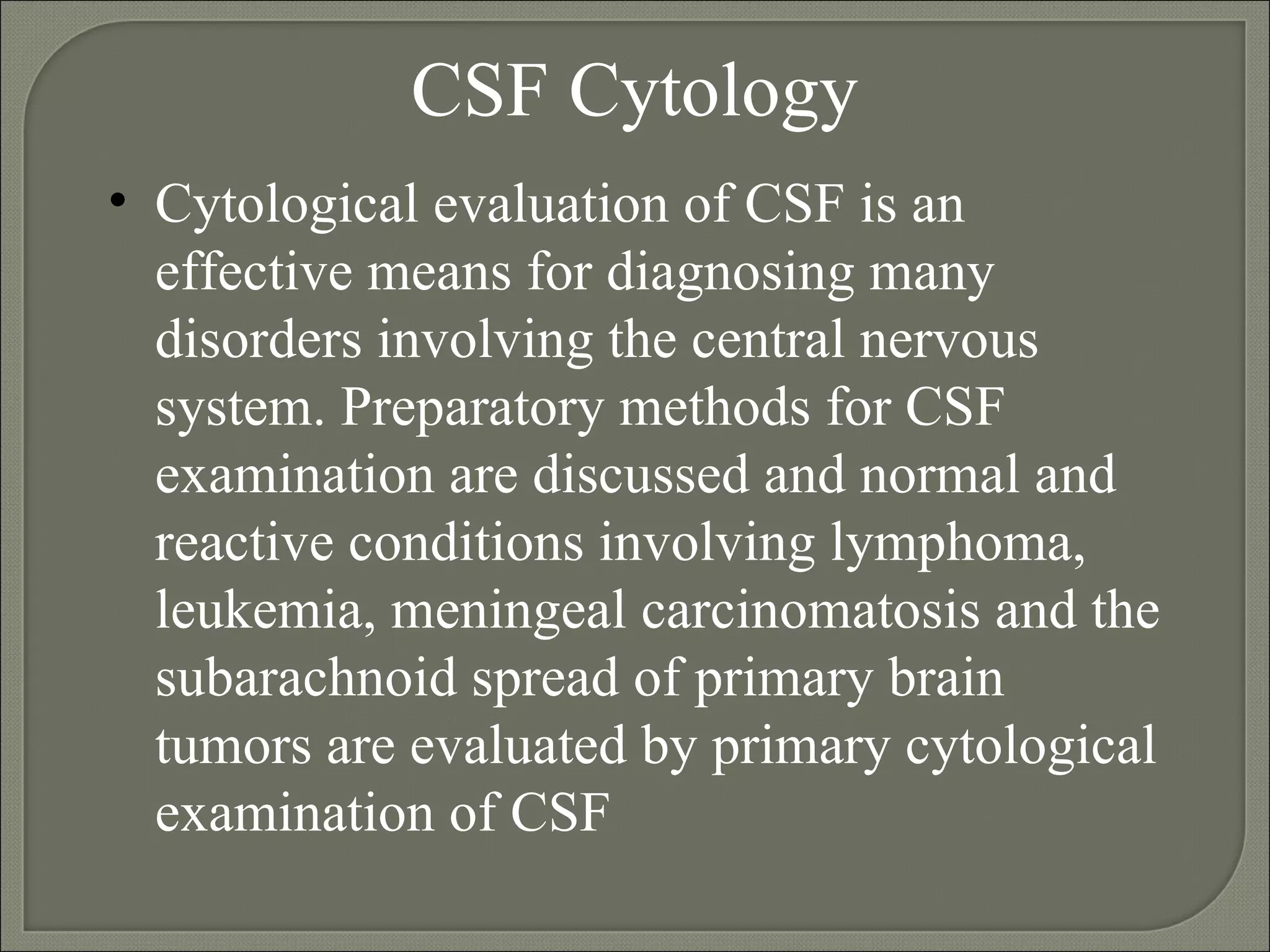 CSF Cytology

• Cytological evaluation of CSF is an effective means for diagnosing many disorders involving the central nervous system. Preparatory methods for CSF examination are discussed and normal and reactive conditions involving lymphoma, leukemia, meningeal carcinomatosis and the subarachnoid spread of primary brain tumors are evaluated by primary cytological examination of CSF